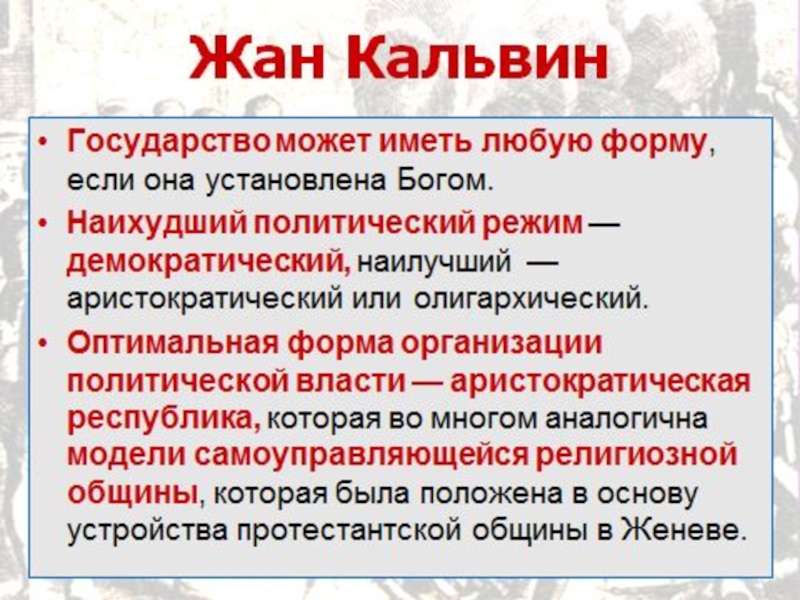 Жан Кальвин

• Государство может иметь любую форму, если она установлена Богом.

• Наихудший политический режим — демократический, наилучший — аристократический или олигархический.

• Оптимальная форма организации политической власти — аристократическая республика, которая во многом аналогична модели самоуправляющейся религиозной общины, которая была положена в основу устройства протестантской общины в Женеве.